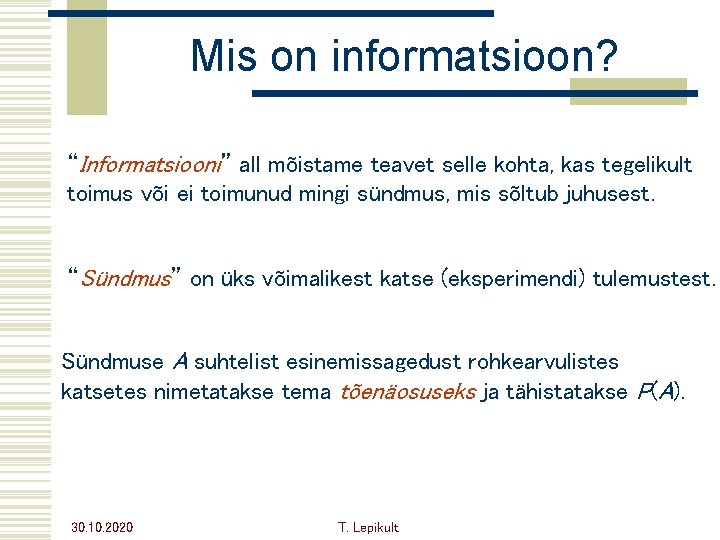 Mis on informatsioon?

“Informatsiooni” all mõistame teavet selle kohta, kas tegelikult toimus või ei toimunud mingi sündmus, mis sõltub juhusest.

“Sündmus” on üks võimalikest katse (eksperimendi) tulemustest.

Sündmuse $A$ suhtelist esinemissagedust rohkearvulistes katsetes nimetatakse tema tõenäosuseks ja tähistatakse $P(A)$.

30.10.2020

T. Lepikult